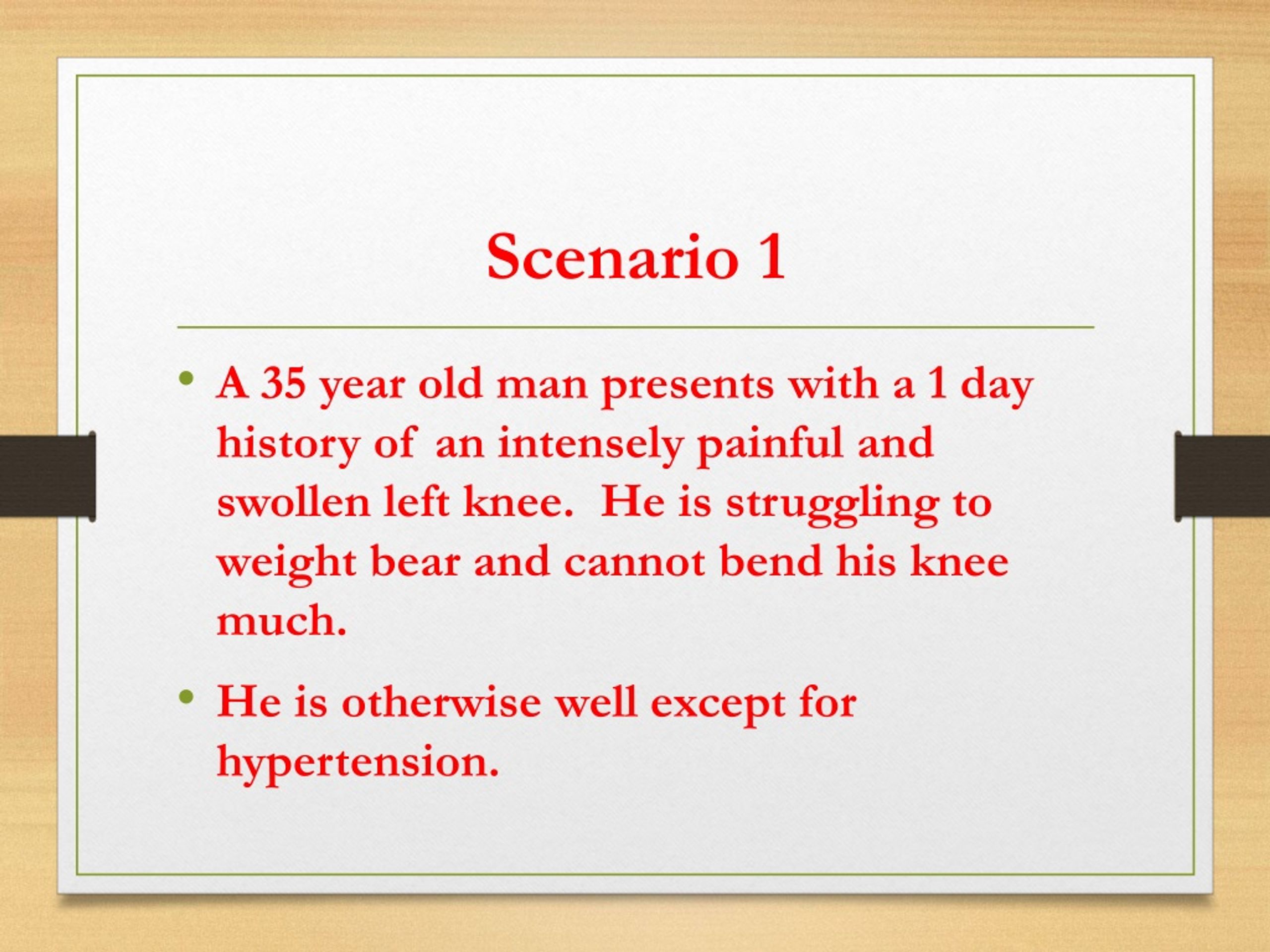 Scenario 1

• A 35 year old man presents with a 1 day history of an intensely painful and swollen left knee. He is struggling to weight bear and cannot bend his knee much.

• He is otherwise well except for hypertension.